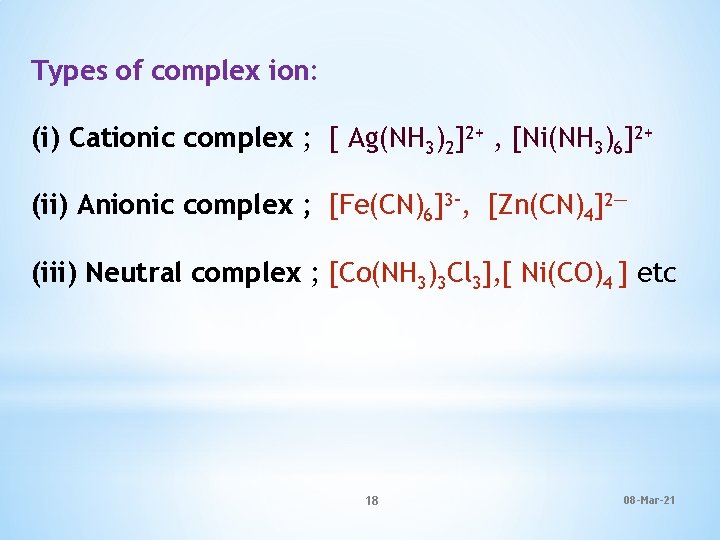 Types of complex ion:

(i) Cationic complex ; $[Ag(NH_3)_2]^{2+}$ , $[Ni(NH_3)_6]^{2+}$

(ii) Anionic complex ; $[Fe(CN)_6]^{3-}$, $[Zn(CN)_4]^{2-}$

(iii) Neutral complex ; $[Co(NH_3)_3Cl_3]$,$[Ni(CO)_4]$ etc

18

08-Mar-21